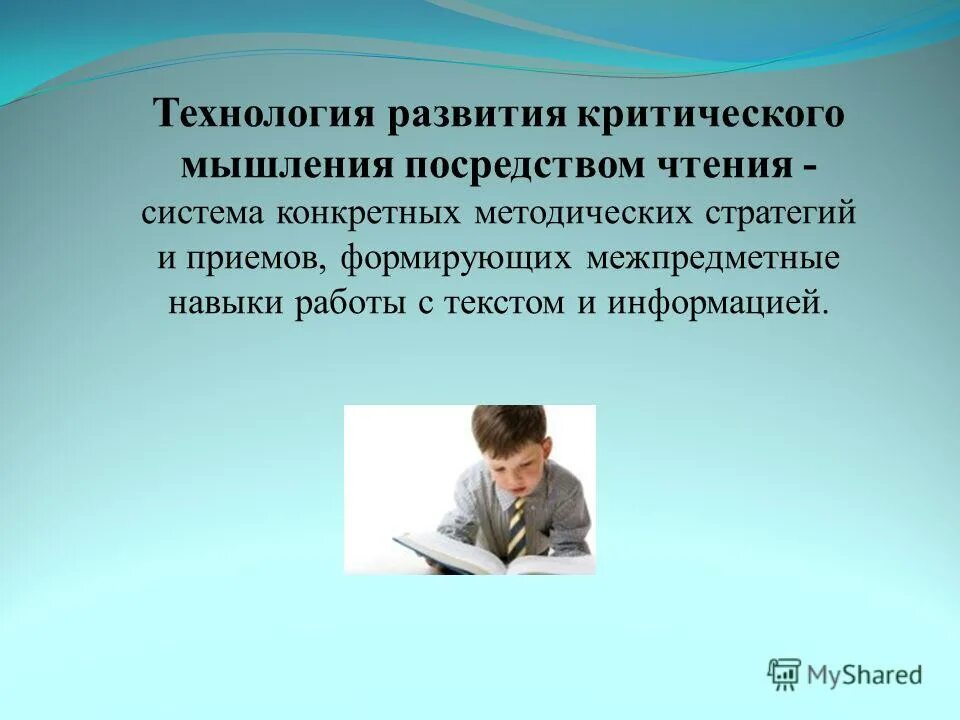 Технология развития критического мышления посредством чтения - система конкретных методических стратегий и приемов, формирующих межпредметные навыки работы с текстом и информацией.

MyShared